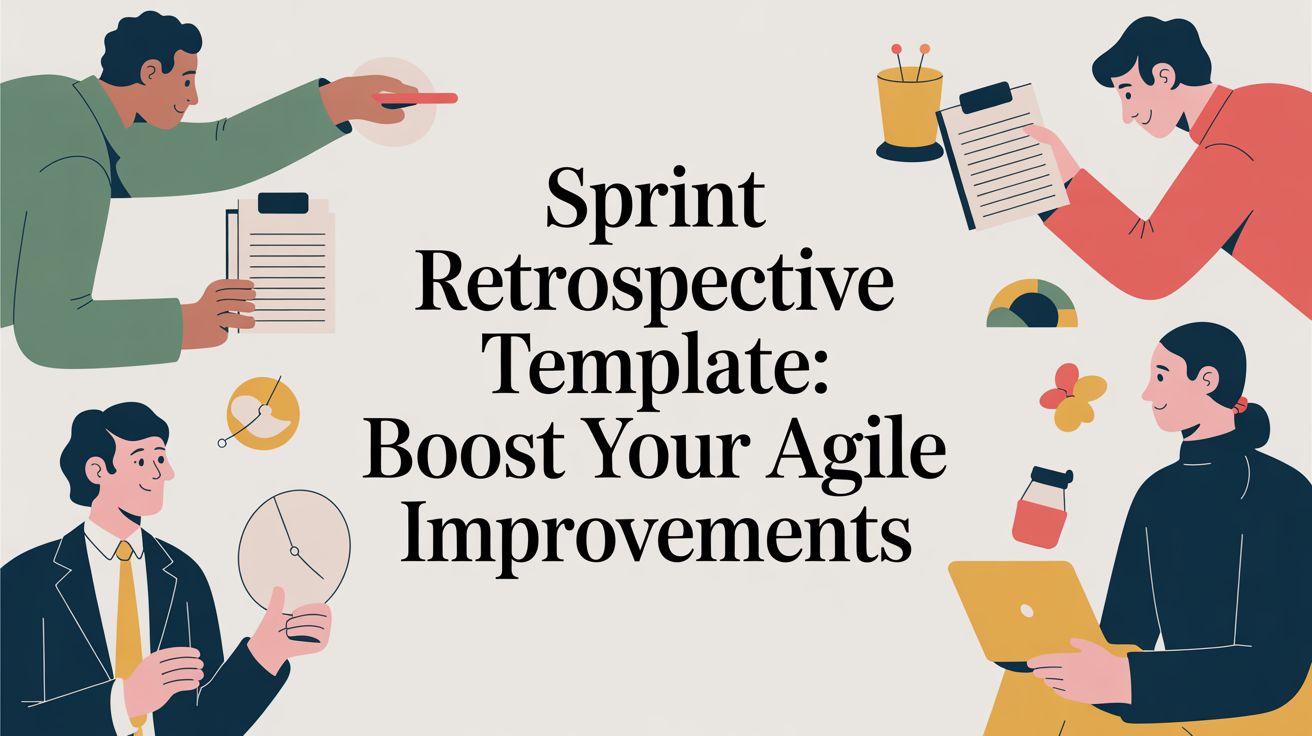 Sprint Retrospective Template: Boost Your Agile Improvements